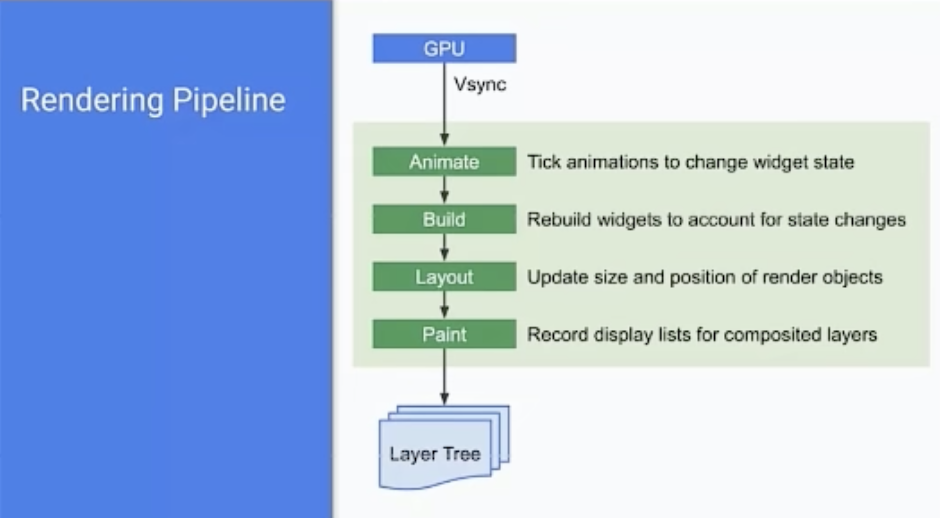 Rendering Pipeline

GPU

Vsync

Animate
Tick animations to change widget state

Build
Rebuild widgets to account for state changes

Layout
Update size and position of render objects

Paint
Record display lists for composited layers

Layer Tree